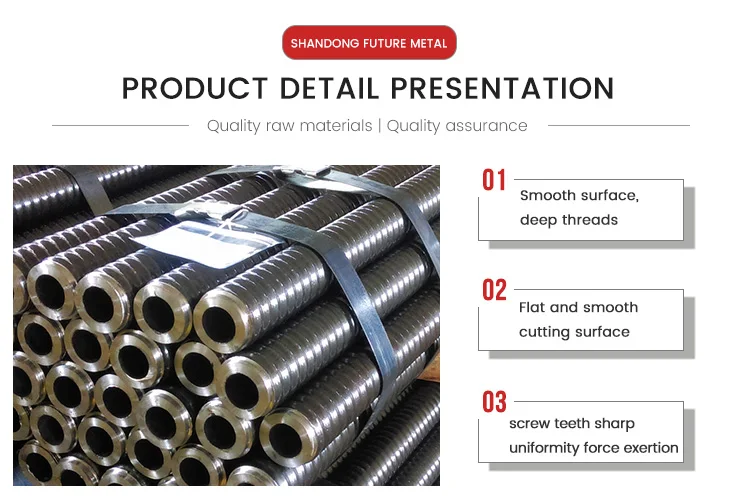 SHANDONG FUTURE METAL

PRODUCT DETAIL PRESENTATION

Quality raw materials | Quality assurance

01
Smooth surface, deep threads

02
Flat and smooth cutting surface

03
screw teeth sharp uniformity force exertion